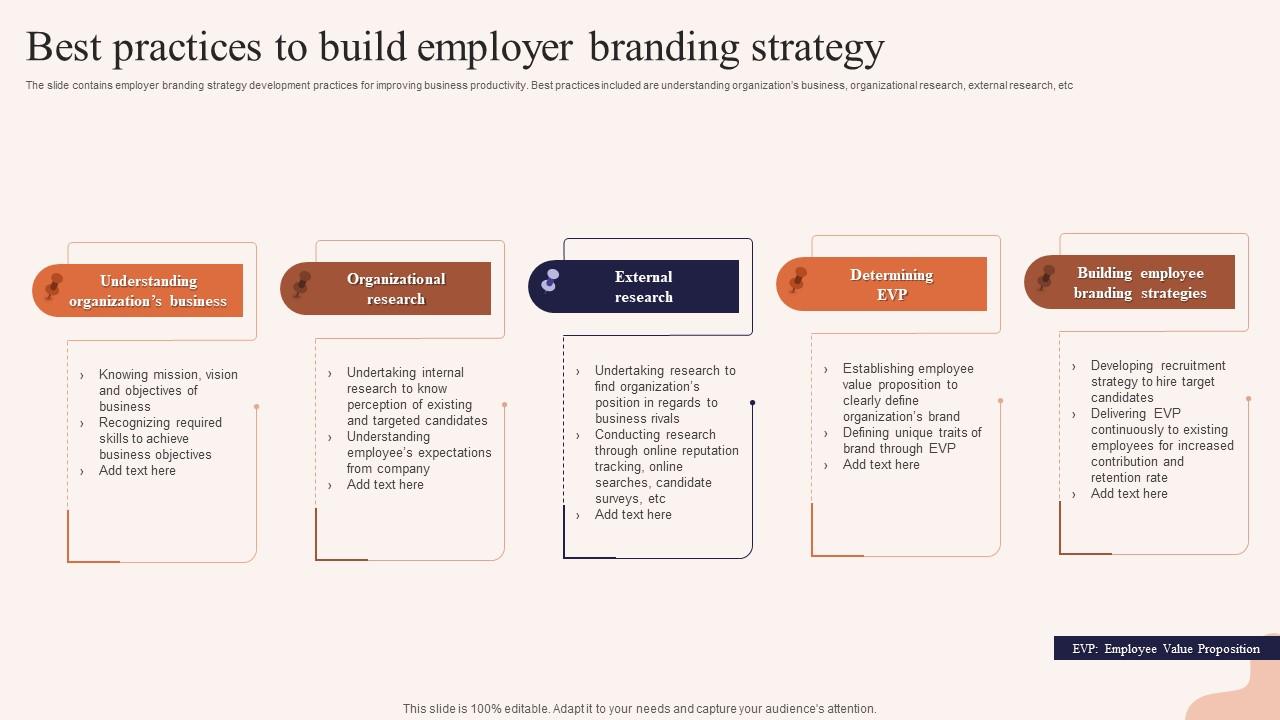 Best practices to build employer branding strategy

The slide contains employer branding strategy development practices for improving business productivity. Best practices included are understanding organization's business, organizational research, external research, etc

Understanding organization's business

› Knowing mission, vision and objectives of business
› Recognizing required skills to achieve business objectives
› Add text here

Organizational research

› Undertaking internal research to know perception of existing and targeted candidates
› Understanding employee's expectations from company
› Add text here

External research

› Undertaking research to find organization's position in regards to business rivals
› Conducting research through online reputation tracking, online searches, candidate surveys, etc
› Add text here

Determining EVP

› Establishing employee value proposition to clearly define organization's brand
› Defining unique traits of brand through EVP
› Add text here

Building employee branding strategies

› Developing recruitment strategy to hire target candidates
› Delivering EVP continuously to existing employees for increased contribution and retention rate
› Add text here

EVP: Employee Value Proposition

This slide is 100% editable. Adapt it to your needs and capture your audience's attention.